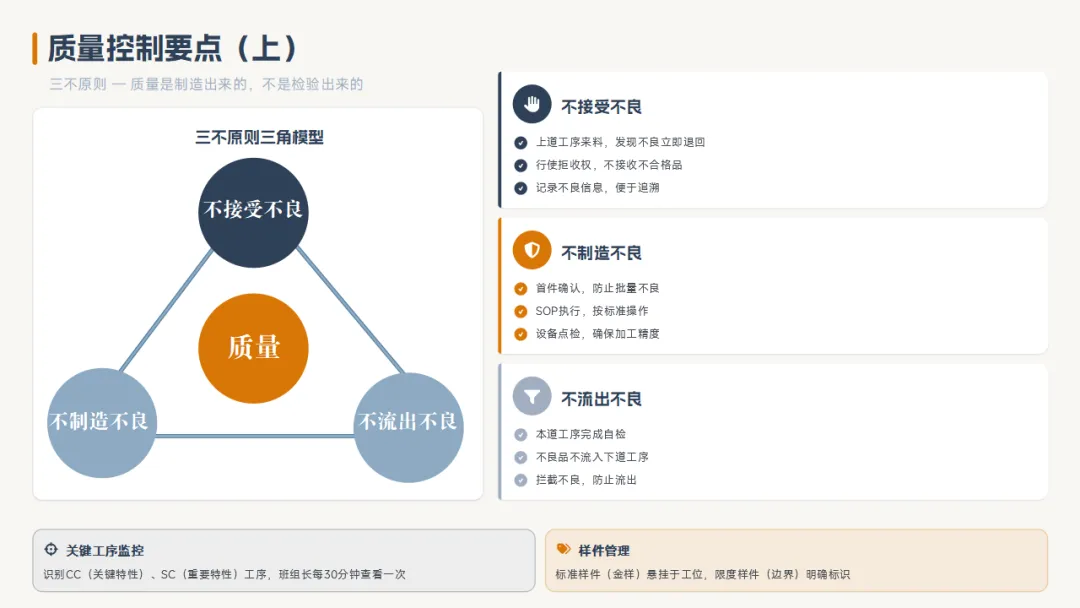 质量控制要点（上）

三不原则 — 质量是制造出来的，不是检验出来的

三不原则三角模型

不接受不良

质量

不制造不良

不流出不良

不接受不良

上道工序来料，发现不良立即退回
行使拒收权，不接收不合格品
记录不良信息，便于追溯

不制造不良

首件确认，防止批量不良
SOP执行，按标准操作
设备点检，确保加工精度

不流出不良

本道工序完成自检
不良品不流入下道工序
拦截不良，防止流出

关键工序监控

识别CC（关键特性）、SC（重要特性）工序，班组长每30分钟查看一次

样件管理

标准样件（金样）悬挂于工位，限度样件（边界）明确标识